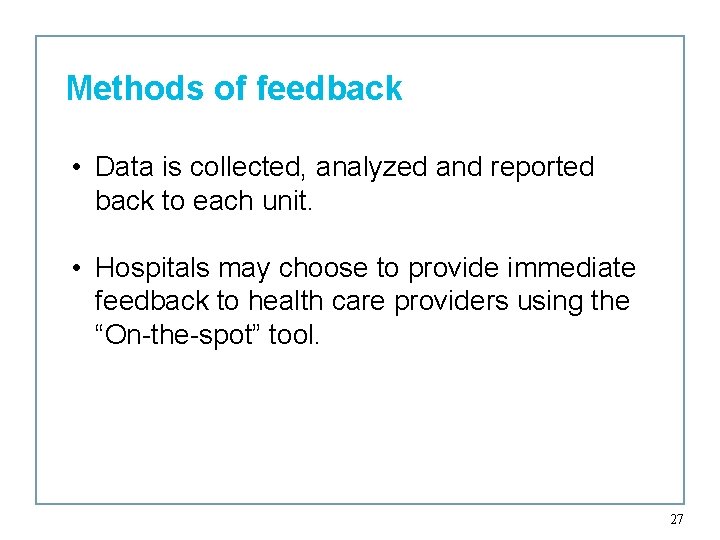 Methods of feedback

• Data is collected, analyzed and reported back to each unit.

• Hospitals may choose to provide immediate feedback to health care providers using the “On-the-spot” tool.

27